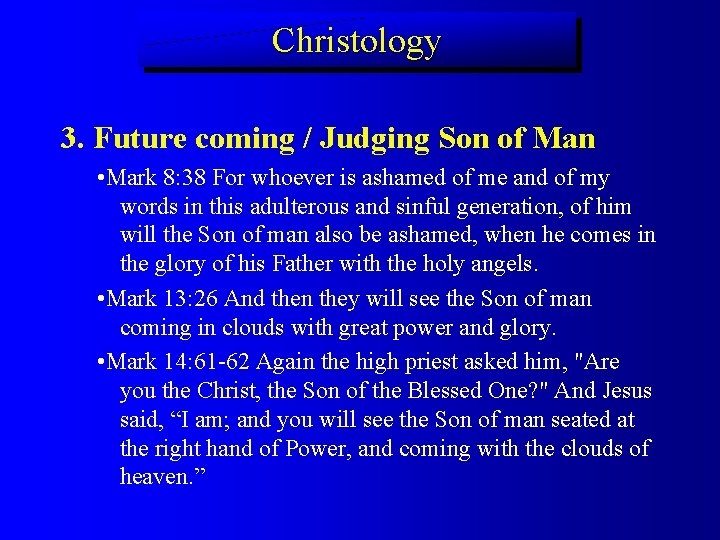 Christology

3. Future coming / Judging Son of Man

•Mark 8:38 For whoever is ashamed of me and of my words in this adulterous and sinful generation, of him will the Son of man also be ashamed, when he comes in the glory of his Father with the holy angels.

•Mark 13:26 And then they will see the Son of man coming in clouds with great power and glory.

•Mark 14:61-62 Again the high priest asked him, "Are you the Christ, the Son of the Blessed One?" And Jesus said, “I am; and you will see the Son of man seated at the right hand of Power, and coming with the clouds of heaven.”